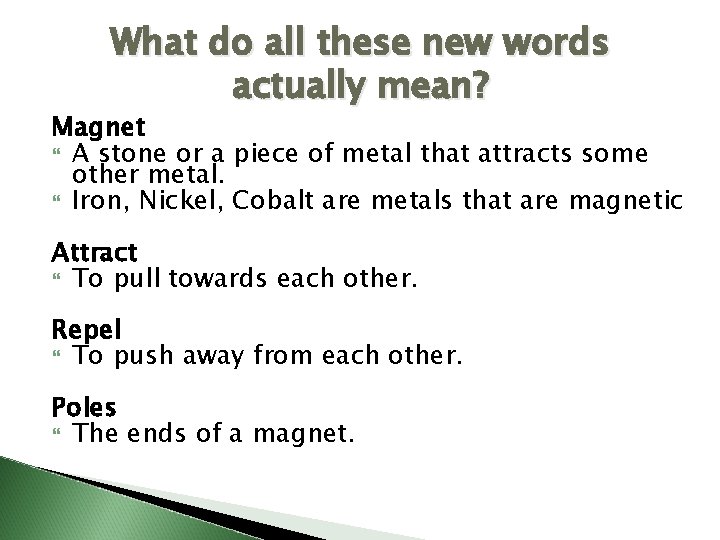 What do all these new words actually mean?

Magnet
A stone or a piece of metal that attracts some other metal.
Iron, Nickel, Cobalt are metals that are magnetic

Attract
To pull towards each other.

Repel
To push away from each other.

Poles
The ends of a magnet.